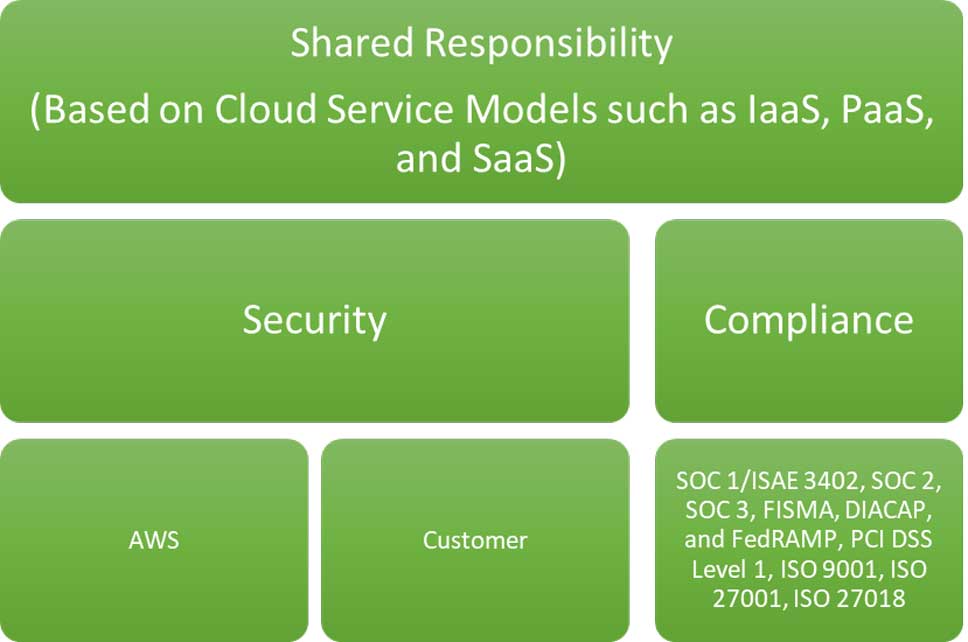 Shared Responsibility
(Based on Cloud Service Models such as IaaS, PaaS, and SaaS)

Security

Compliance

AWS

Customer

SOC 1/ISAE 3402, SOC 2, SOC 3, FISMA, DIACAP, and FedRAMP, PCI DSS Level 1, ISO 9001, ISO 27001, ISO 27018